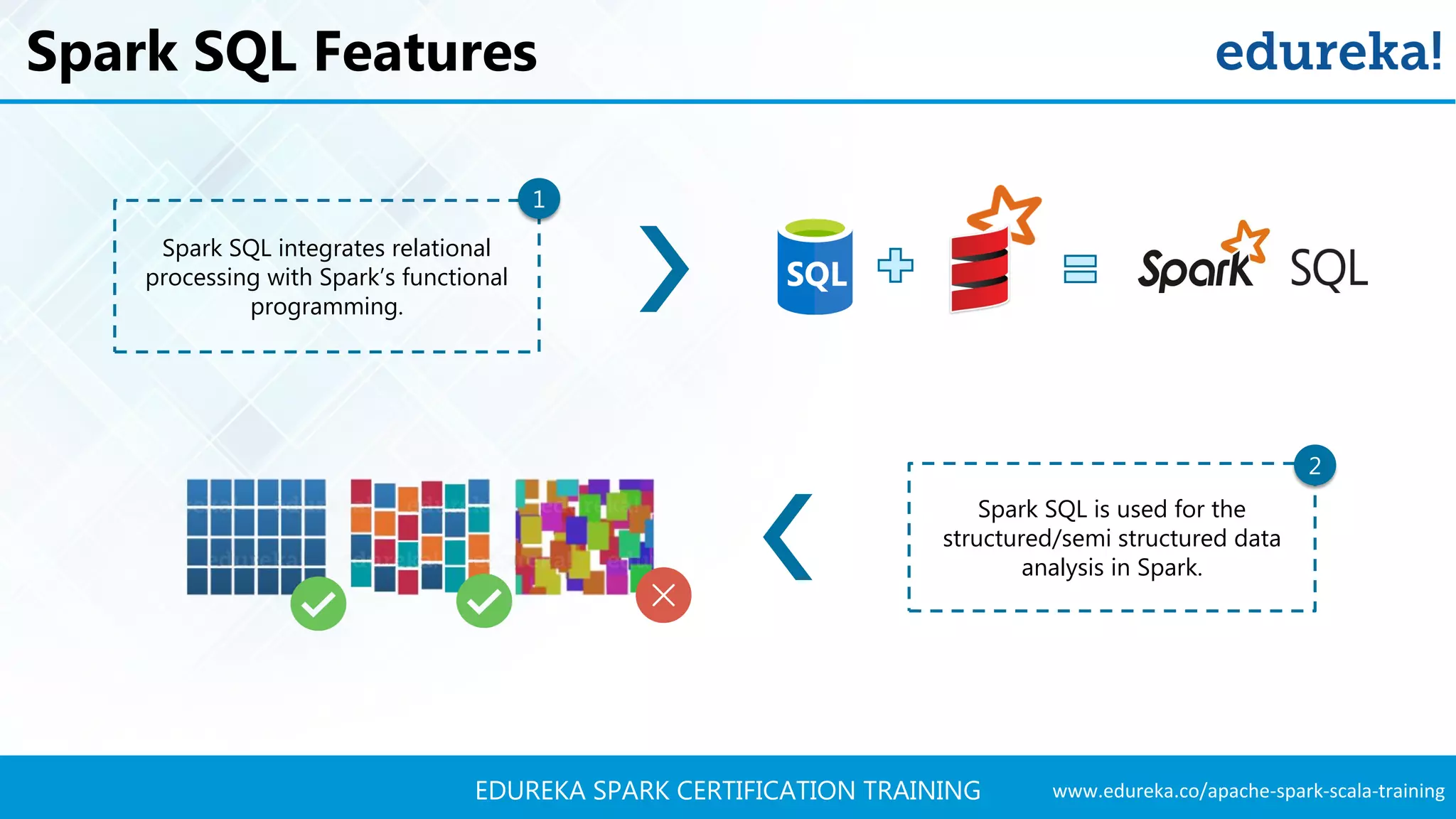 Spark SQL Features

edureka!

1

Spark SQL integrates relational processing with Spark's functional programming.

SQL

Spark SQL

2

Spark SQL is used for the structured/semi structured data analysis in Spark.

EDUREKA SPARK CERTIFICATION TRAINING

www.edureka.co/apache-spark-scala-training